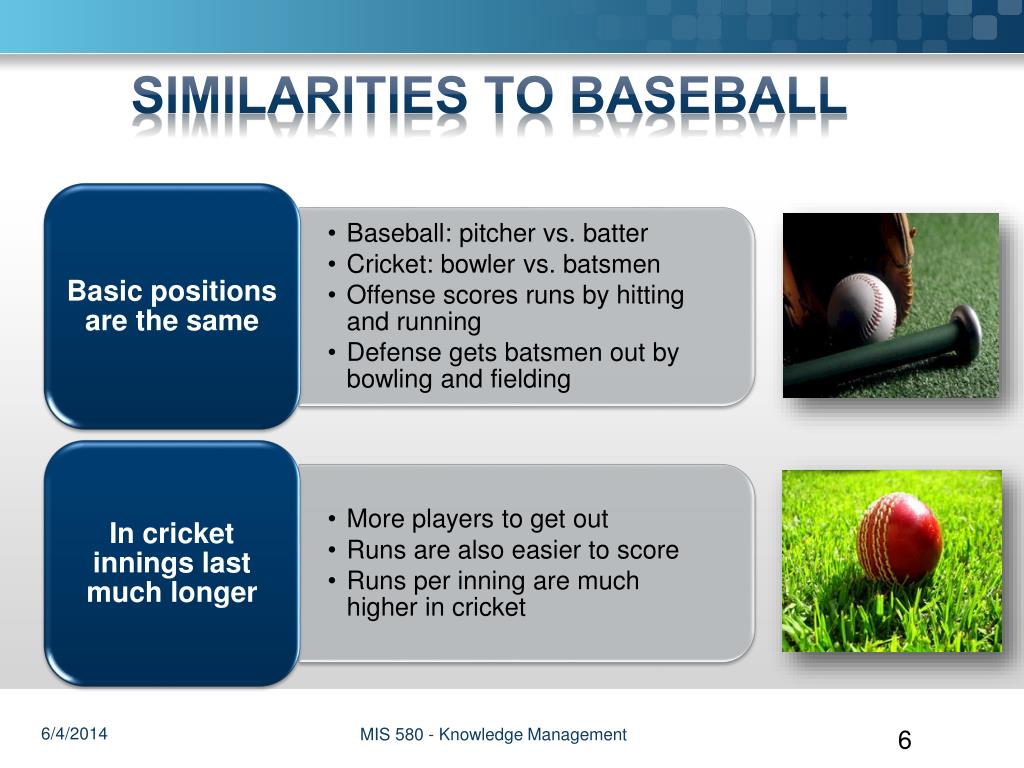 SIMILARITIES TO BASEBALL

Basic positions are the same

• Baseball: pitcher vs. batter
• Cricket: bowler vs. batsmen
• Offense scores runs by hitting and running
• Defense gets batsmen out by bowling and fielding

In cricket innings last much longer

• More players to get out
• Runs are also easier to score
• Runs per inning are much higher in cricket

6/4/2014

MIS 580 - Knowledge Management

6